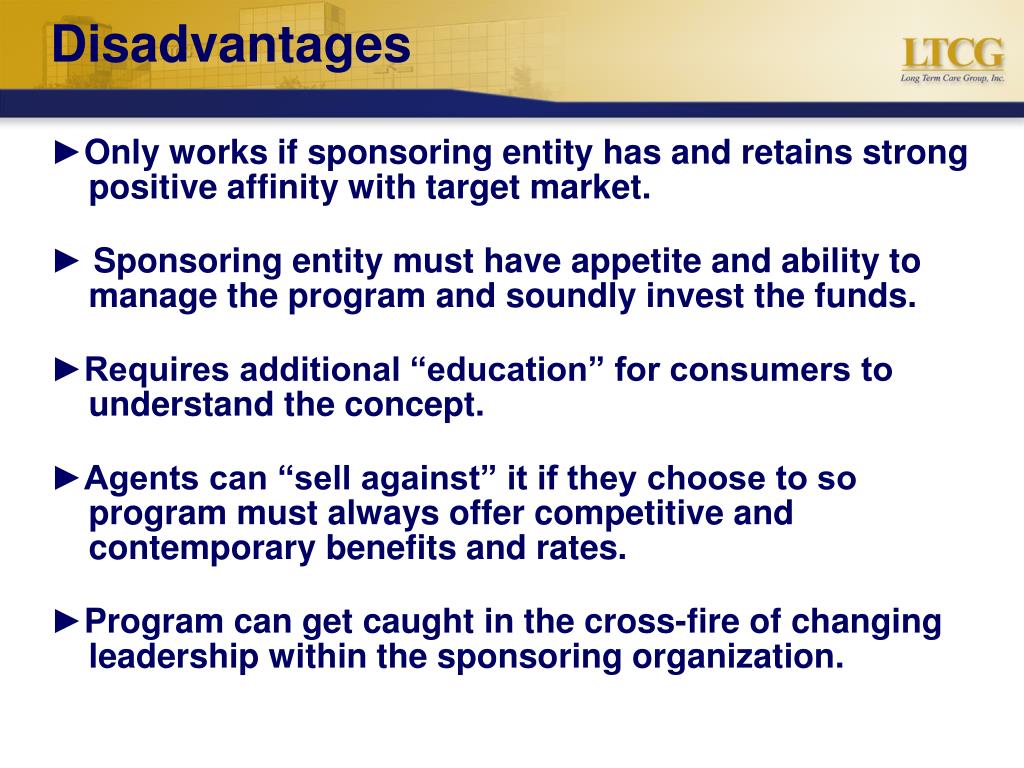 Disadvantages

LTCG
Long Term Care Group, Inc.

►Only works if sponsoring entity has and retains strong positive affinity with target market.

► Sponsoring entity must have appetite and ability to manage the program and soundly invest the funds.

►Requires additional “education” for consumers to understand the concept.

►Agents can “sell against” it if they choose to so program must always offer competitive and contemporary benefits and rates.

►Program can get caught in the cross-fire of changing leadership within the sponsoring organization.